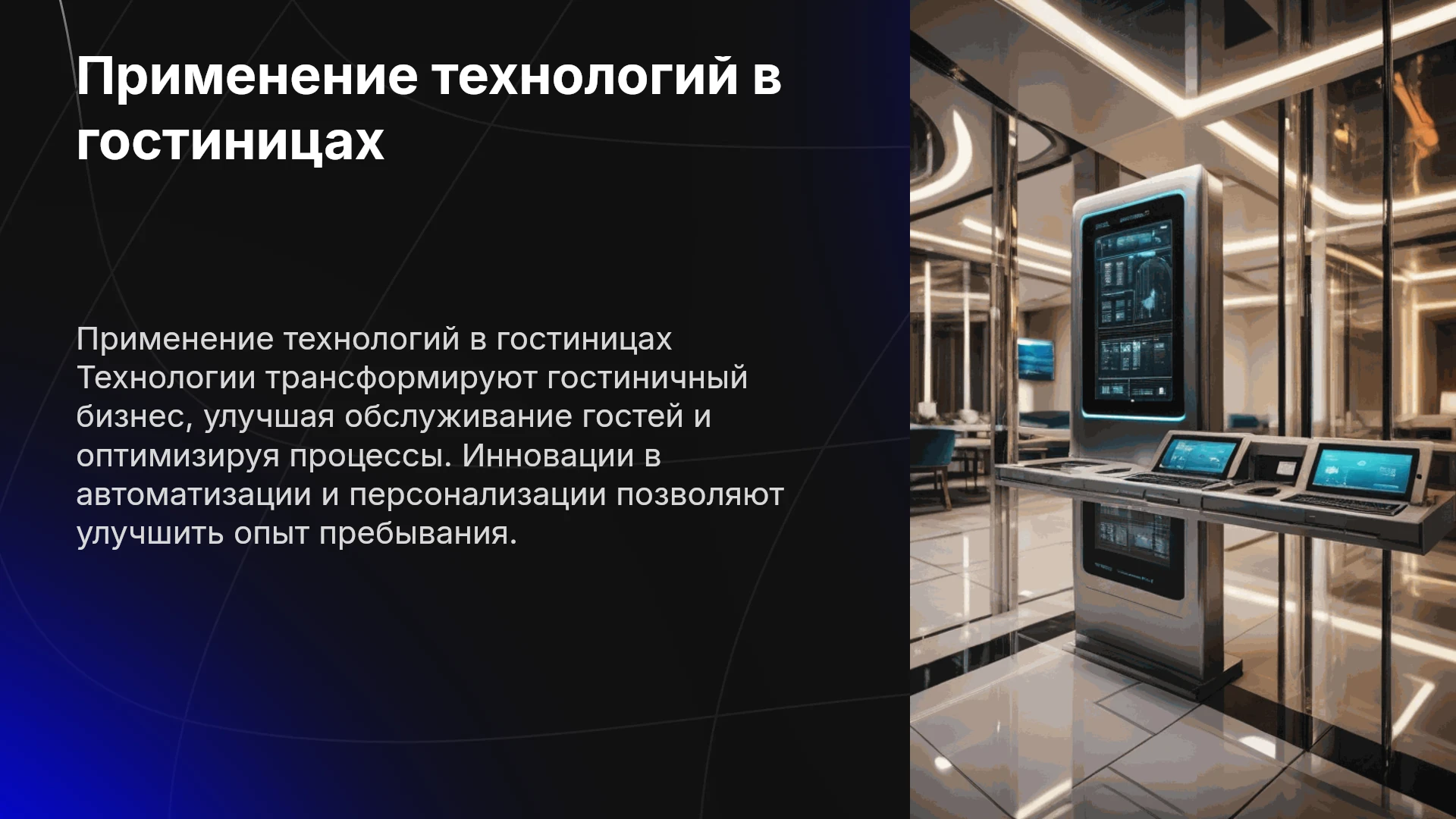 Применение технологий в гостиницах

Применение технологий в гостиницах Технологии трансформируют гостиничный бизнес, улучшая обслуживание гостей и оптимизируя процессы. Инновации в автоматизации и персонализации позволяют улучшить опыт пребывания.